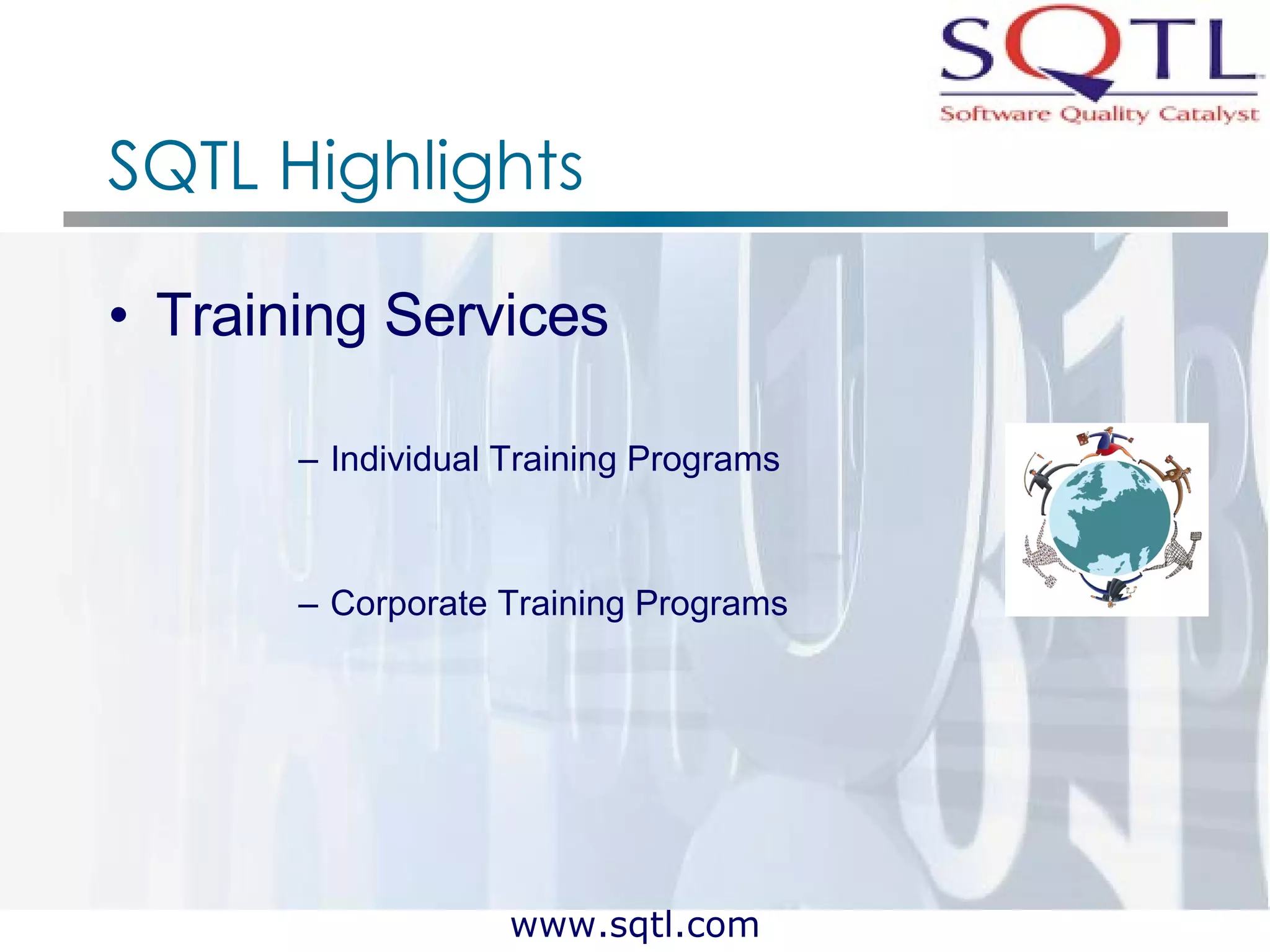 SQTL
Software Quality Catalyst

SQTL Highlights

• Training Services

– Individual Training Programs

– Corporate Training Programs

www.sqtl.com